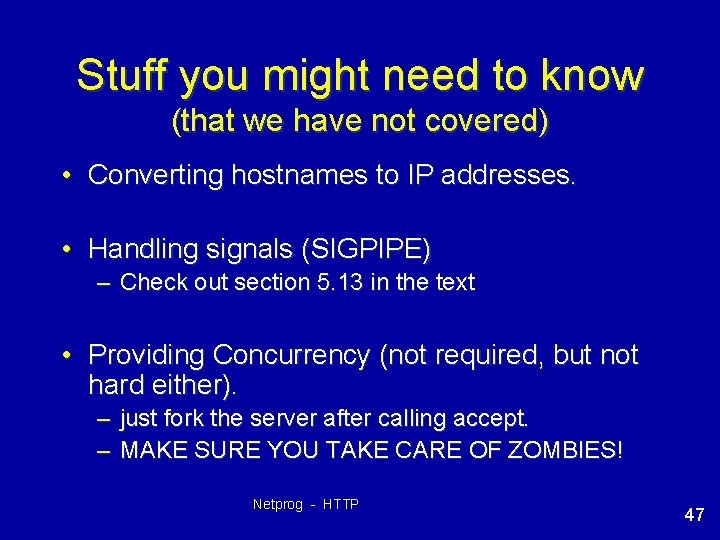 Stuff you might need to know
(that we have not covered)

• Converting hostnames to IP addresses.

• Handling signals (SIGPIPE)
– Check out section 5.13 in the text

• Providing Concurrency (not required, but not hard either).
– just fork the server after calling accept.
– MAKE SURE YOU TAKE CARE OF ZOMBIES!

Netprog - HTTP

47